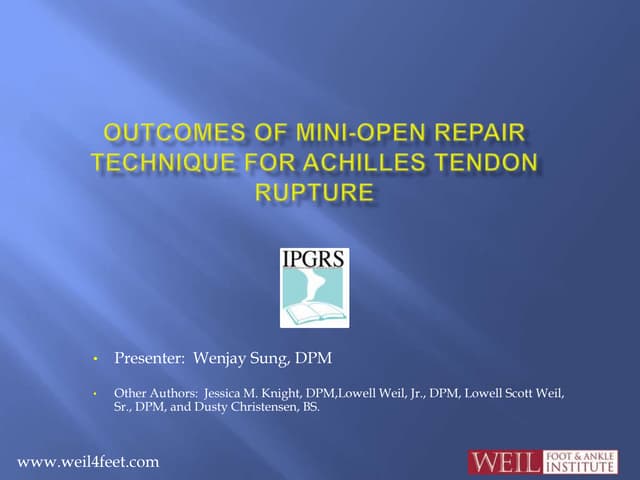 OUTCOMES OF MINI-OPEN REPAIR TECHNIQUE FOR ACHILLES TENDON RUPTURE

IPGRS

• Presenter: Wenjay Sung, DPM

• Other Authors: Jessica M. Knight, DPM,Lowell Weil, Jr., DPM, Lowell Scott Weil, Sr., DPM, and Dusty Christensen, BS.

www.weil4feet.com

WEIL FOOT & ANKLE INSTITUTE